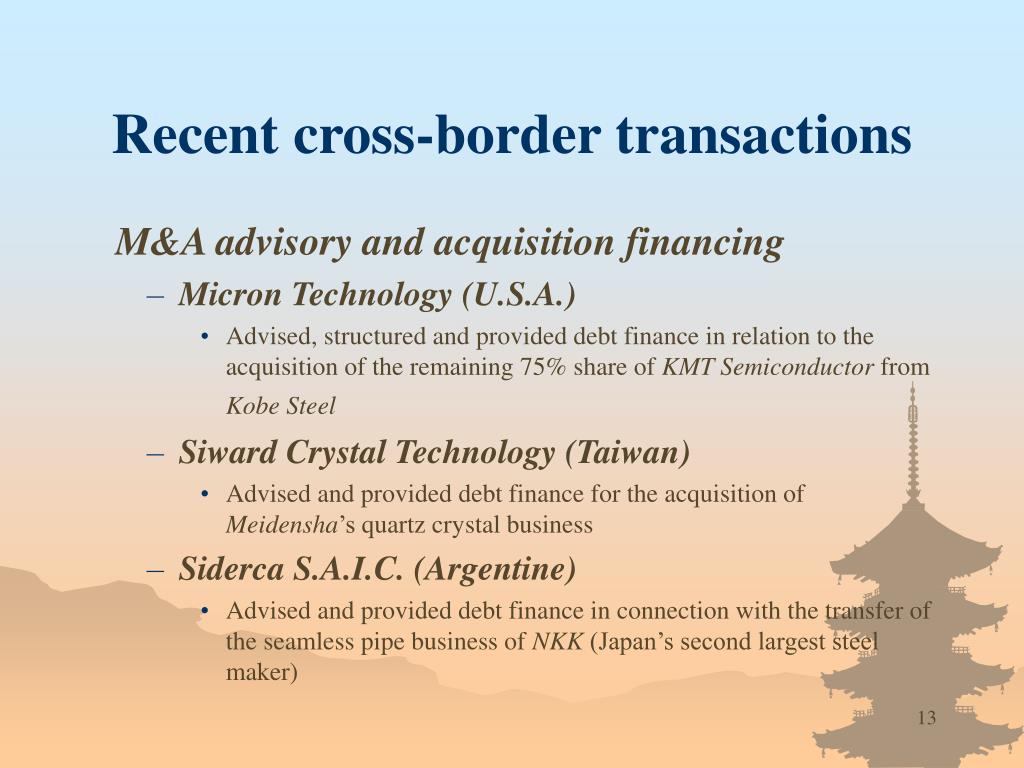 Recent cross-border transactions

M&A advisory and acquisition financing

– Micron Technology (U.S.A.)

• Advised, structured and provided debt finance in relation to the acquisition of the remaining 75% share of KMT Semiconductor from Kobe Steel

– Siward Crystal Technology (Taiwan)

• Advised and provided debt finance for the acquisition of Meidensha's quartz crystal business

– Siderca S.A.I.C. (Argentine)

• Advised and provided debt finance in connection with the transfer of the seamless pipe business of NKK (Japan's second largest steel maker)

13